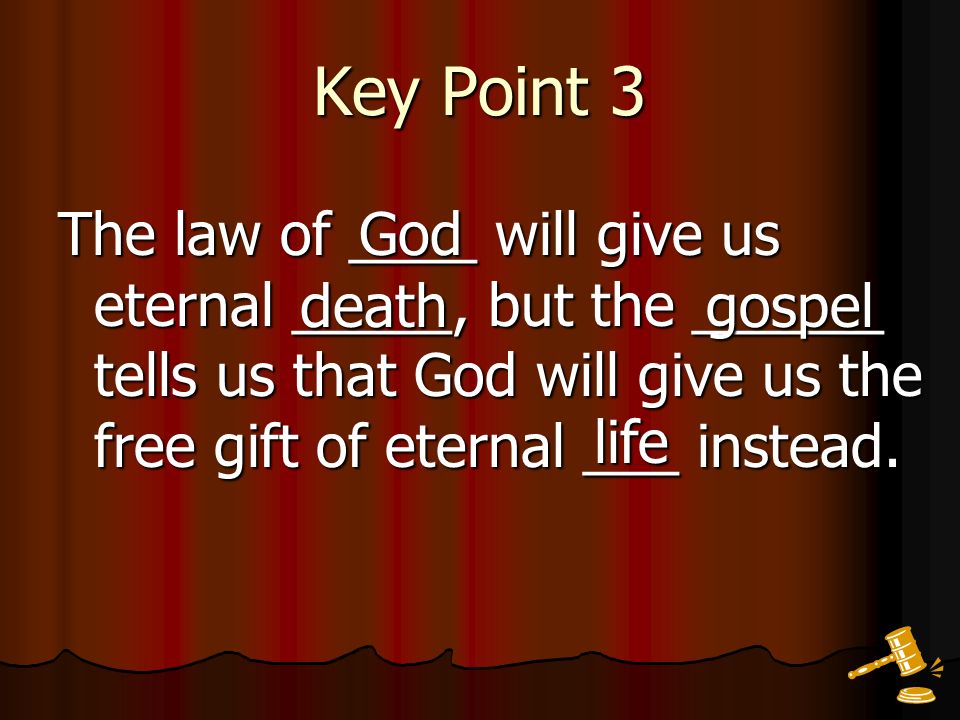 Key Point 3

The law of God will give us eternal death, but the gospel tells us that God will give us the free gift of eternal life instead.